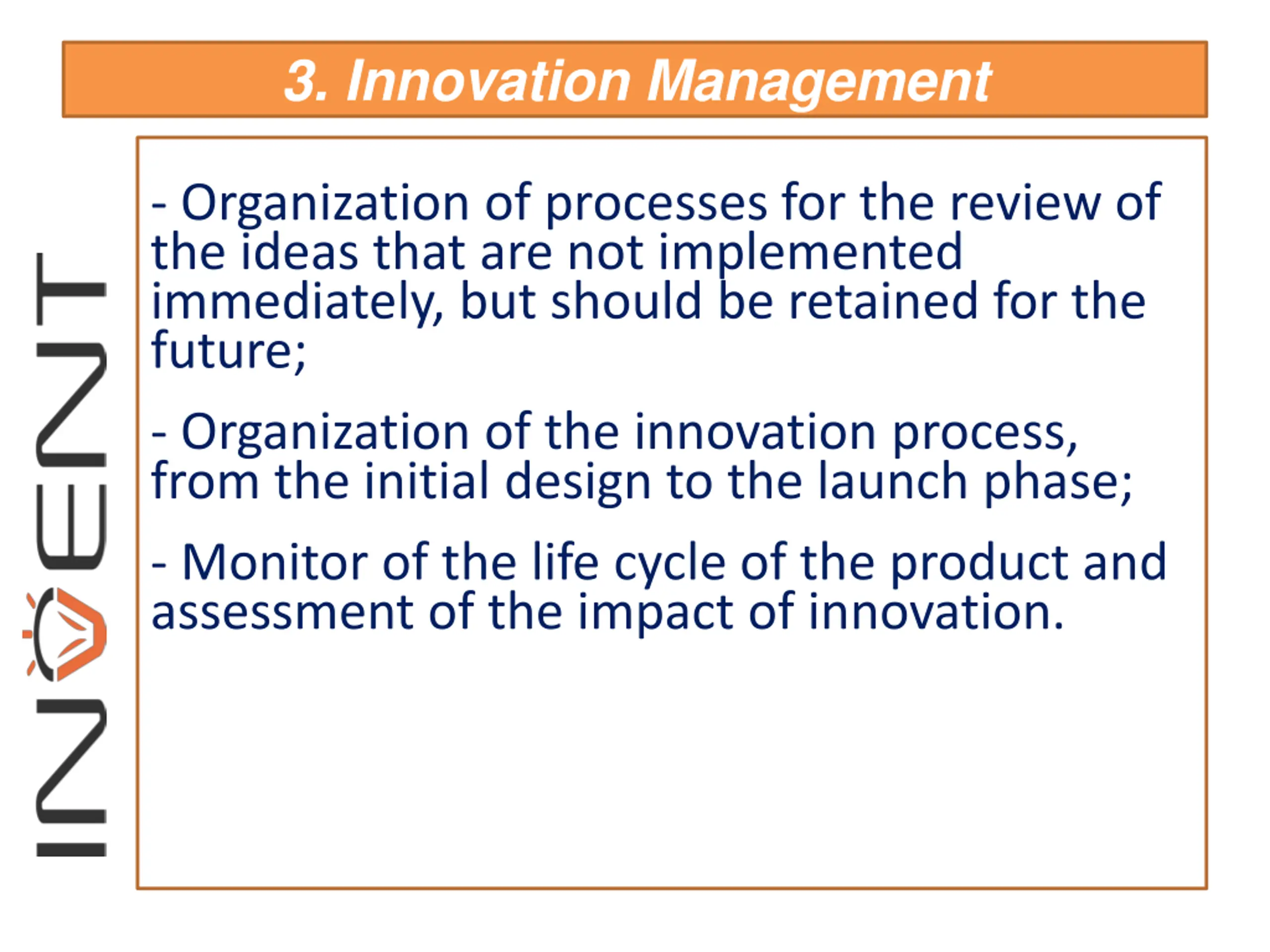 3. Innovation Management

INVENT

- Organization of processes for the review of the ideas that are not implemented immediately, but should be retained for the future;

- Organization of the innovation process, from the initial design to the launch phase;

- Monitor of the life cycle of the product and assessment of the impact of innovation.